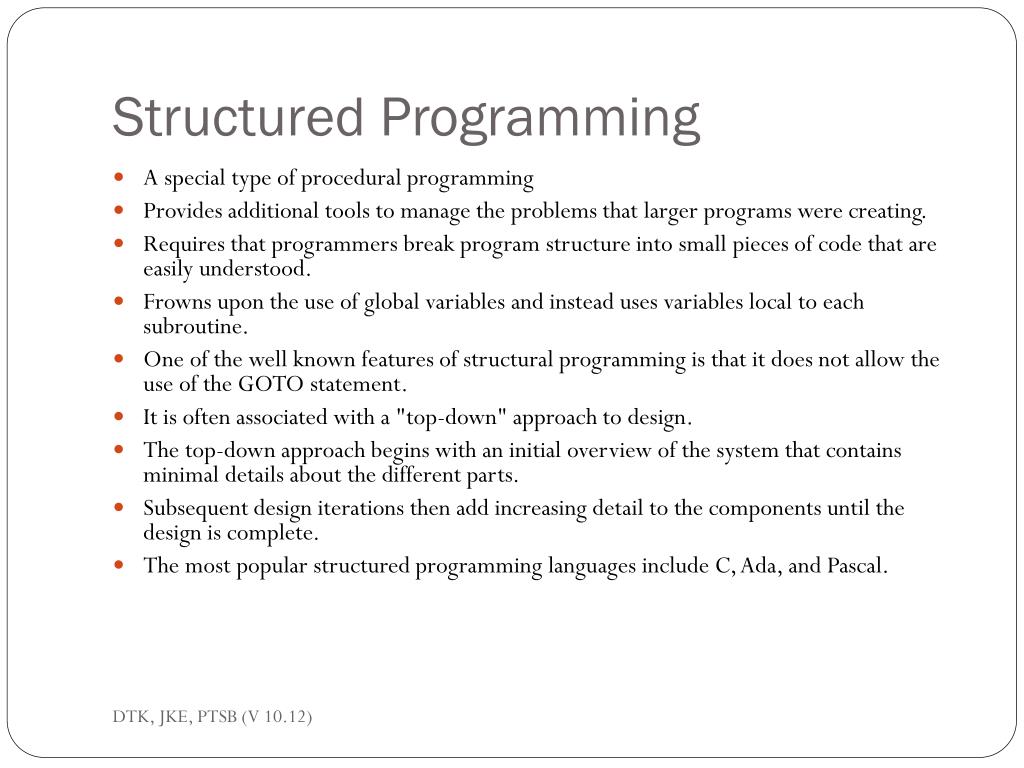 Structured Programming

- A special type of procedural programming
- Provides additional tools to manage the problems that larger programs were creating.
- Requires that programmers break program structure into small pieces of code that are easily understood.
- Frowns upon the use of global variables and instead uses variables local to each subroutine.
- One of the well known features of structural programming is that it does not allow the use of the GOTO statement.
- It is often associated with a "top-down" approach to design.
- The top-down approach begins with an initial overview of the system that contains minimal details about the different parts.
- Subsequent design iterations then add increasing detail to the components until the design is complete.
- The most popular structured programming languages include C, Ada, and Pascal.

DTK, JKE, PTSB (V 10.12)